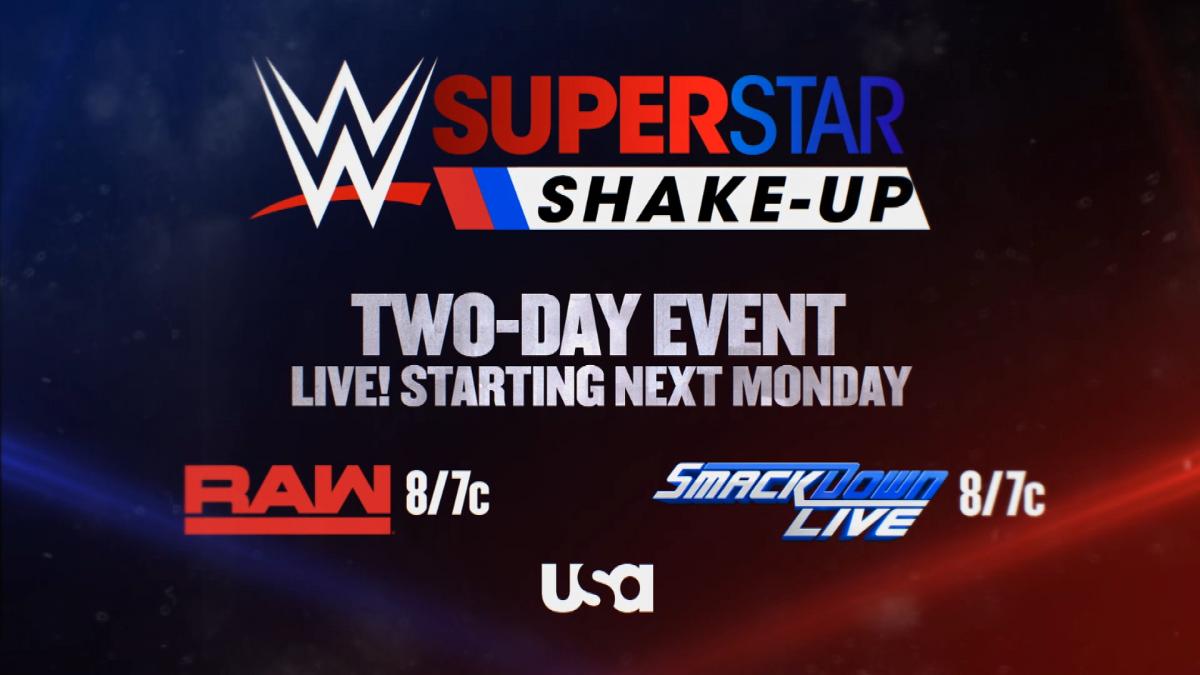 W SUPERSTAR
SHAKE-UP

TWO-DAY EVENT
LIVE! STARTING NEXT MONDAY

RAW 8/7c

SMACKDOWN LIVE 8/7c

usa